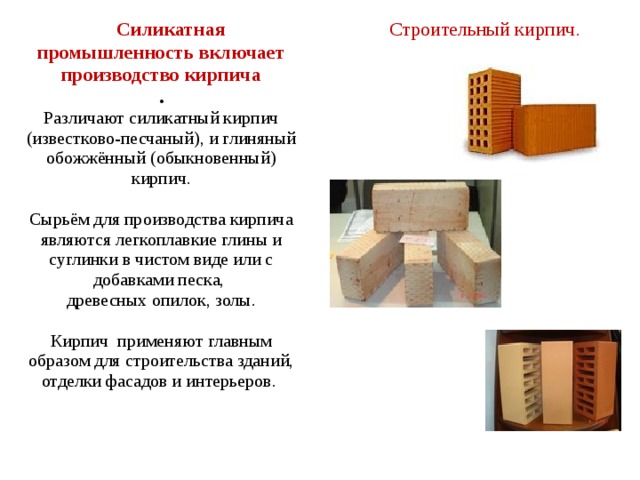 Силикатная промышленность включает производство кирпича
.
Различают силикатный кирпич (известково-песчаный), и глиняный обожжённый (обыкновенный) кирпич.

Сырьём для производства кирпича являются легкоплавкие глины и суглинки в чистом виде или с добавками песка, древесных опилок, золы.

Кирпич применяют главным образом для строительства зданий, отделки фасадов и интерьеров.

Строительный кирпич.